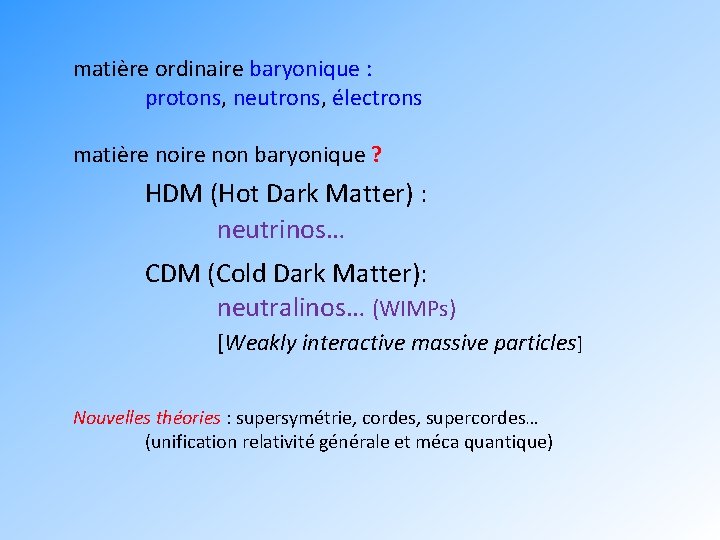 matière ordinaire baryonique :
protons, neutrons, électrons

matière noire non baryonique ?

HDM (Hot Dark Matter) :
neutrinos…

CDM (Cold Dark Matter):
neutralinos… (WIMPs)
[Weakly interactive massive particles]

Nouvelles théories : supersymétrie, cordes, supercordes…
(unification relativité générale et méca quantique)